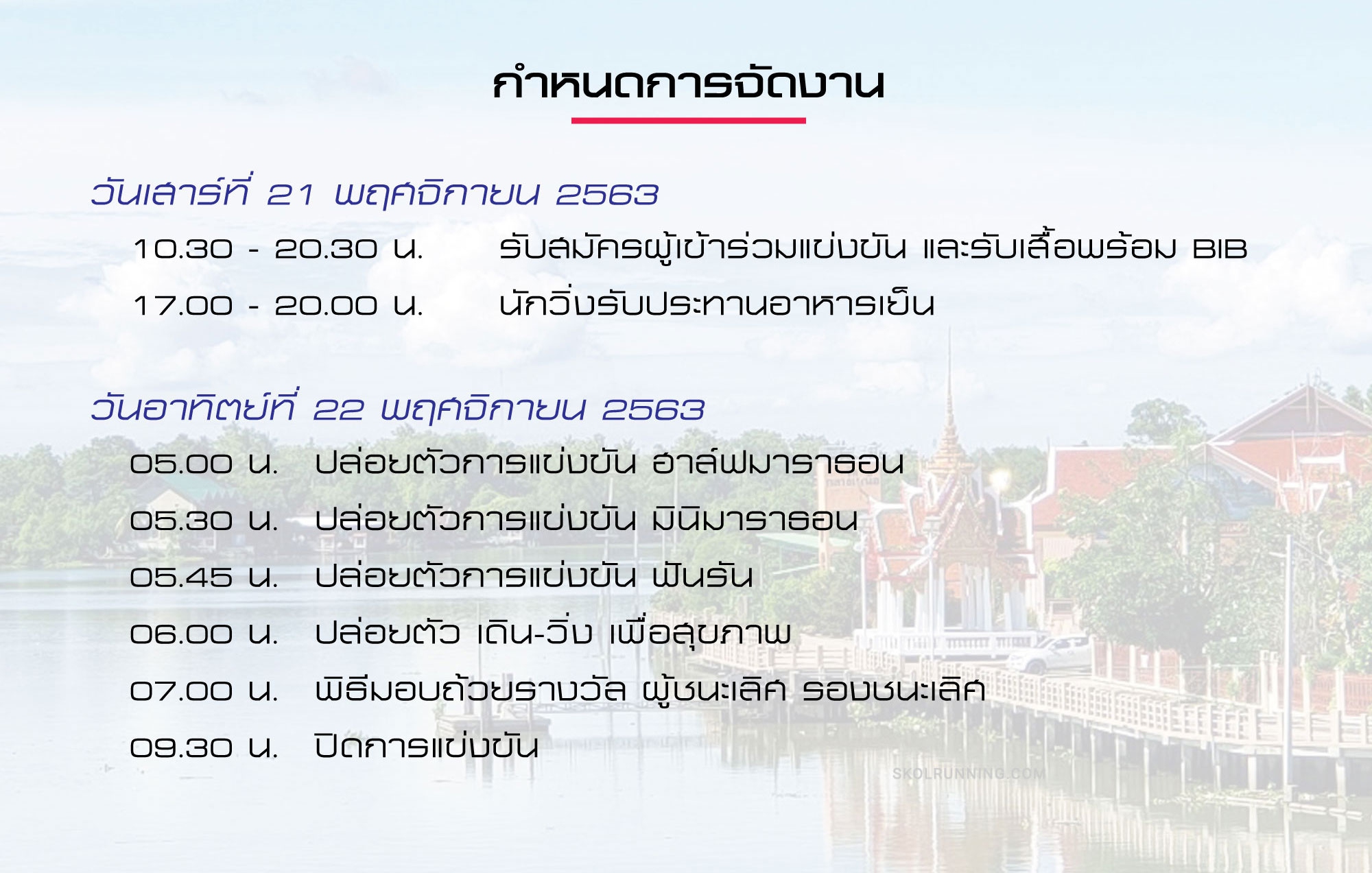 กำหนดการจัดงาน

วันเสาร์ที่ 21 พฤศจิกายน 2563

10.30 - 20.30 น. รับสมัครผู้เข้าร่วมแข่งขัน และรับเสื้อพร้อม BIB

17.00 - 20.00 น. นักวิ่งรับประทานอาหารเย็น

วันอาทิตย์ที่ 22 พฤศจิกายน 2563

05.00 น. ปล่อยตัวการแข่งขัน ฮาล์ฟมาราธอน

05.30 น. ปล่อยตัวการแข่งขัน มินิมาราธอน

05.45 น. ปล่อยตัวการแข่งขัน ฟันรัน

06.00 น. ปล่อยตัว เดิน-วิ่ง เพื่อสุขภาพ

07.00 น. พิธีมอบถ้วยรางวัล ผู้ชนะเลิศ รองชนะเลิศ

09.30 น. ปิดการแข่งขัน

SKOLRUNNING.COM